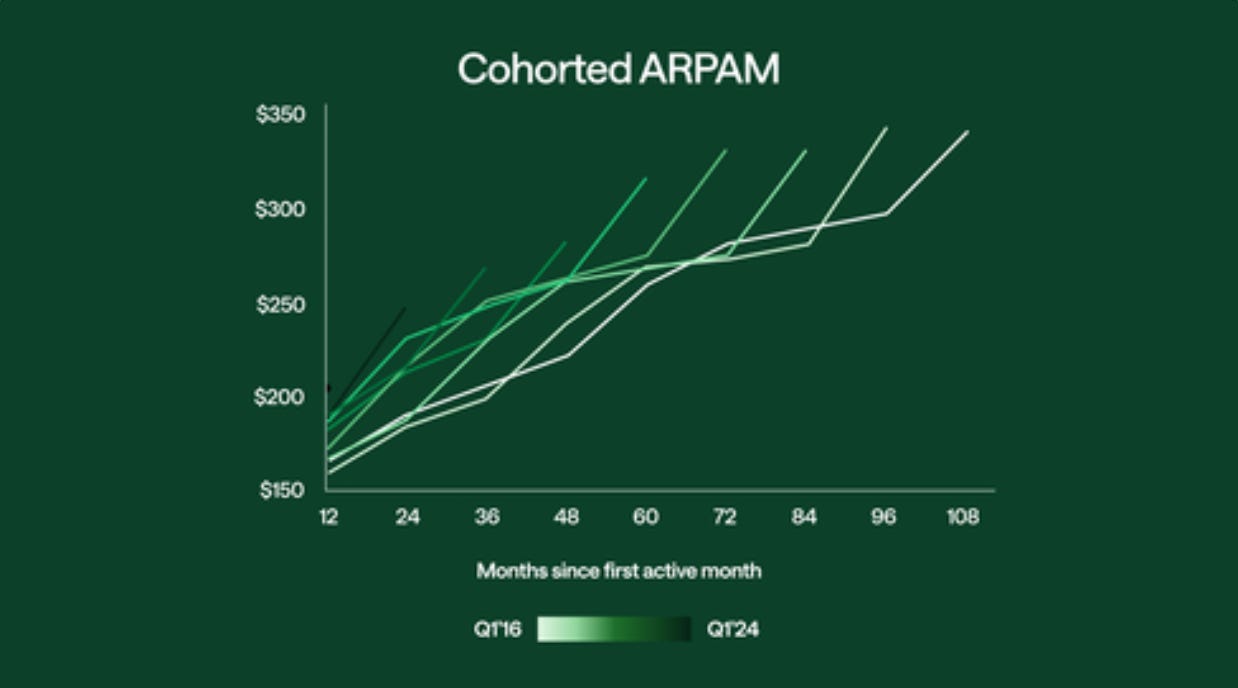 Cohorted ARPAM

$350
$300
$250
$200
$150

12 24 36 48 60 72 84 96 108

Months since first active month

Q1'16 Q1'24